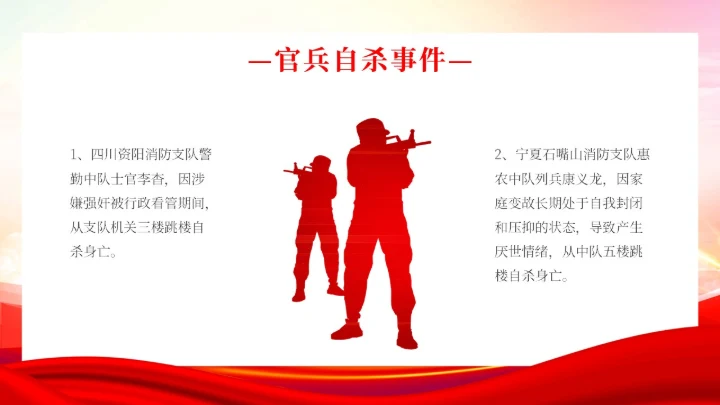 —官兵自杀事件—

1、四川资阳消防支队警勤中队士官李杳，因涉嫌强奸被行政看管期间，从支队机关三楼跳楼自杀身亡。

2、宁夏石嘴山消防支队惠农中队列兵康义龙，因家庭变故长期处于自我封闭和压抑的状态，导致产生厌世情绪，从中队五楼跳楼自杀身亡。